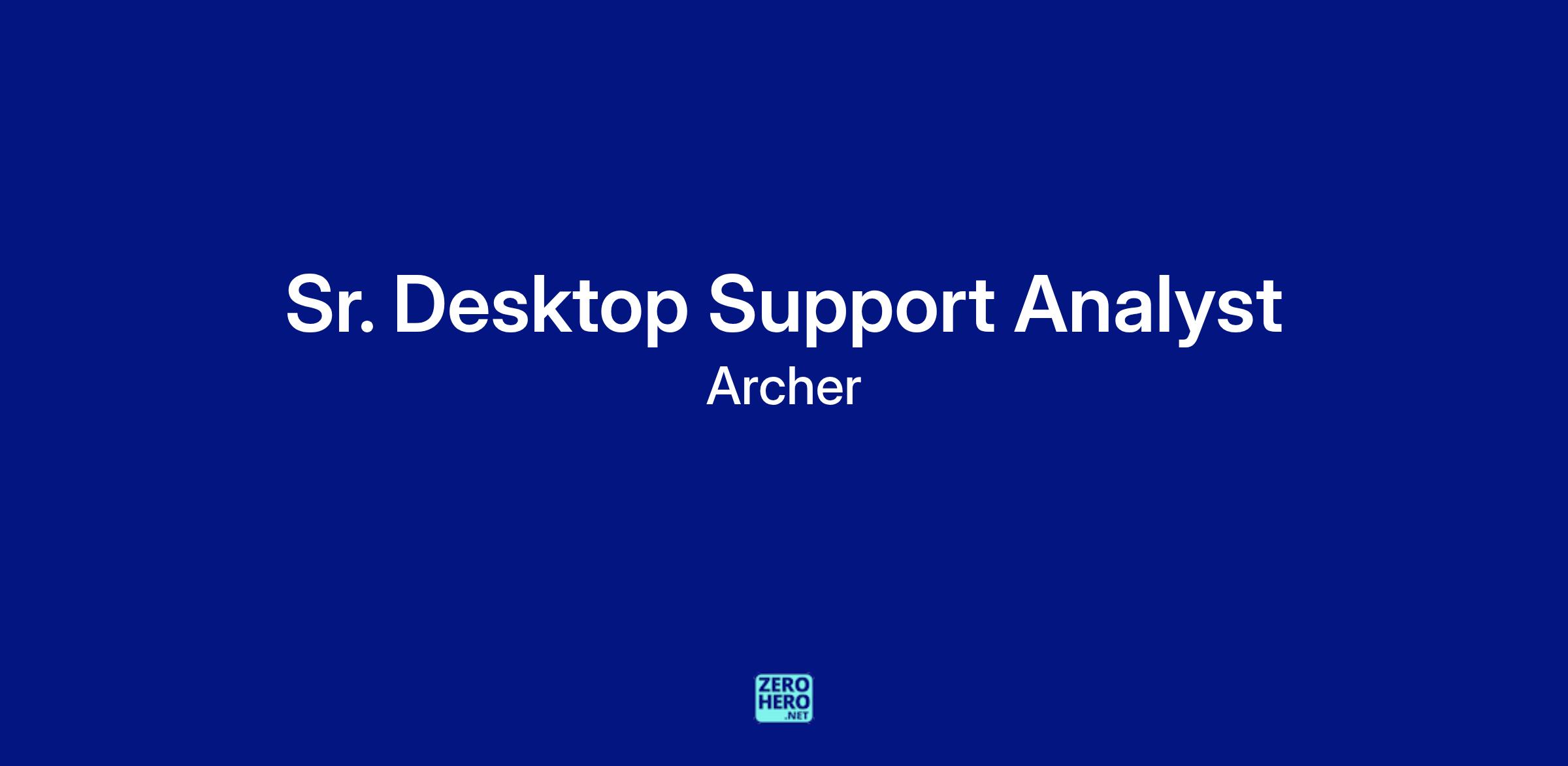 Sr. Desktop Support Analyst
Archer

ZERO
HERO
.NET